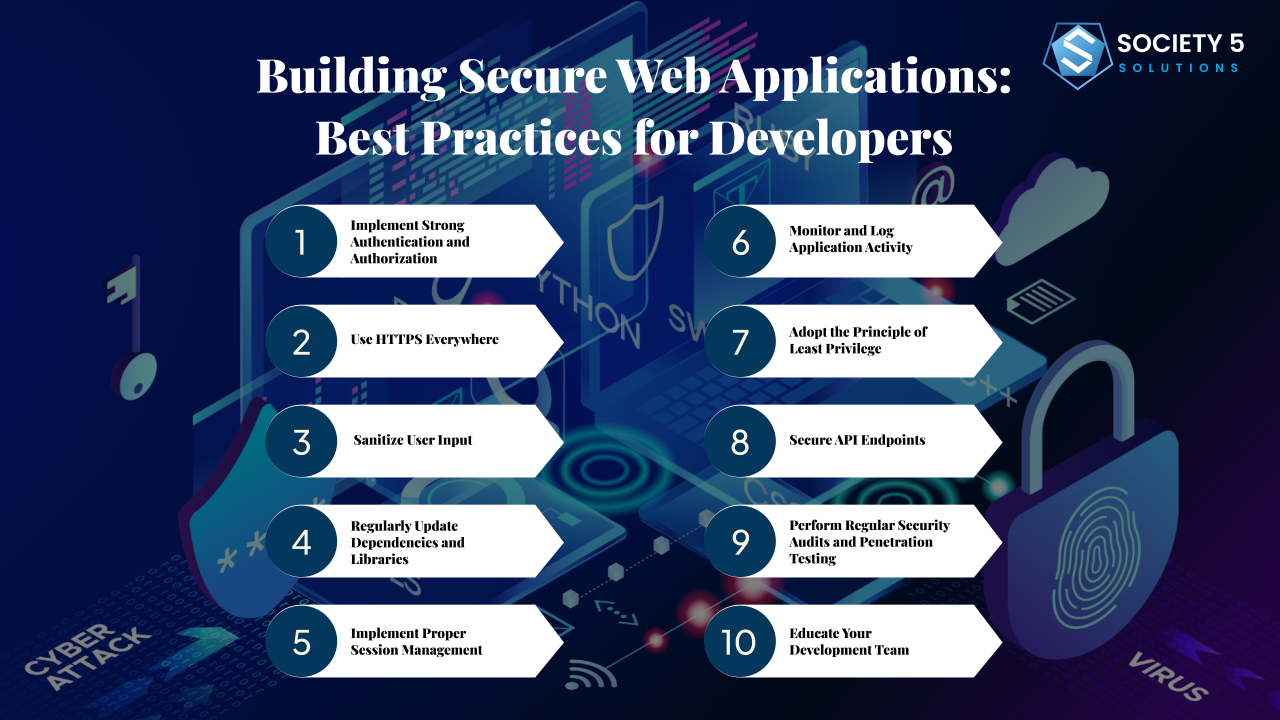 SOCIETY 5
SOLUTIONS

Building Secure Web Applications: Best Practices for Developers

1 Implement Strong Authentication and Authorization

2 Use HTTPS Everywhere

3 Sanitize User Input

4 Regularly Update Dependencies and Libraries

5 Implement Proper Session Management

6 Monitor and Log Application Activity

7 Adopt the Principle of Least Privilege

8 Secure API Endpoints

9 Perform Regular Security Audits and Penetration Testing

10 Educate Your Development Team

PYTHON

CYBER ATTACK

VIRUS